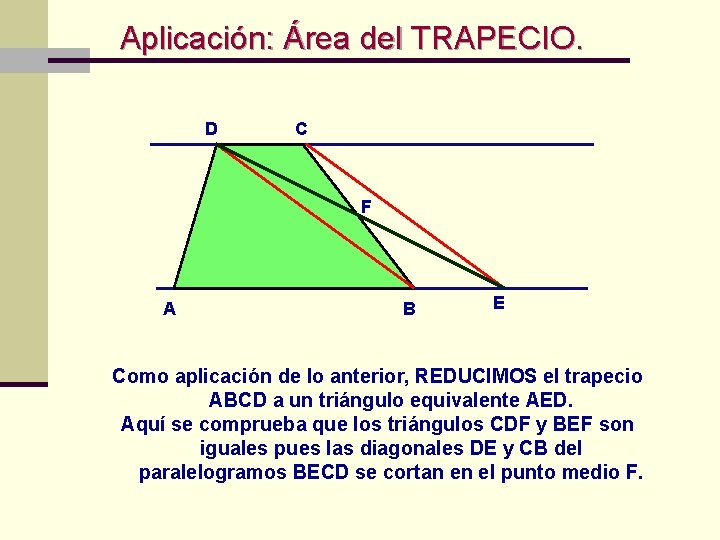 Aplicación: Área del TRAPECIO.

D
C
F
A
B
E

Como aplicación de lo anterior, REDUCIMOS el trapecio ABCD a un triángulo equivalente AED.

Aquí se comprueba que los triángulos CDF y BEF son iguales pues las diagonales DE y CB del paralelogramos BECD se cortan en el punto medio F.